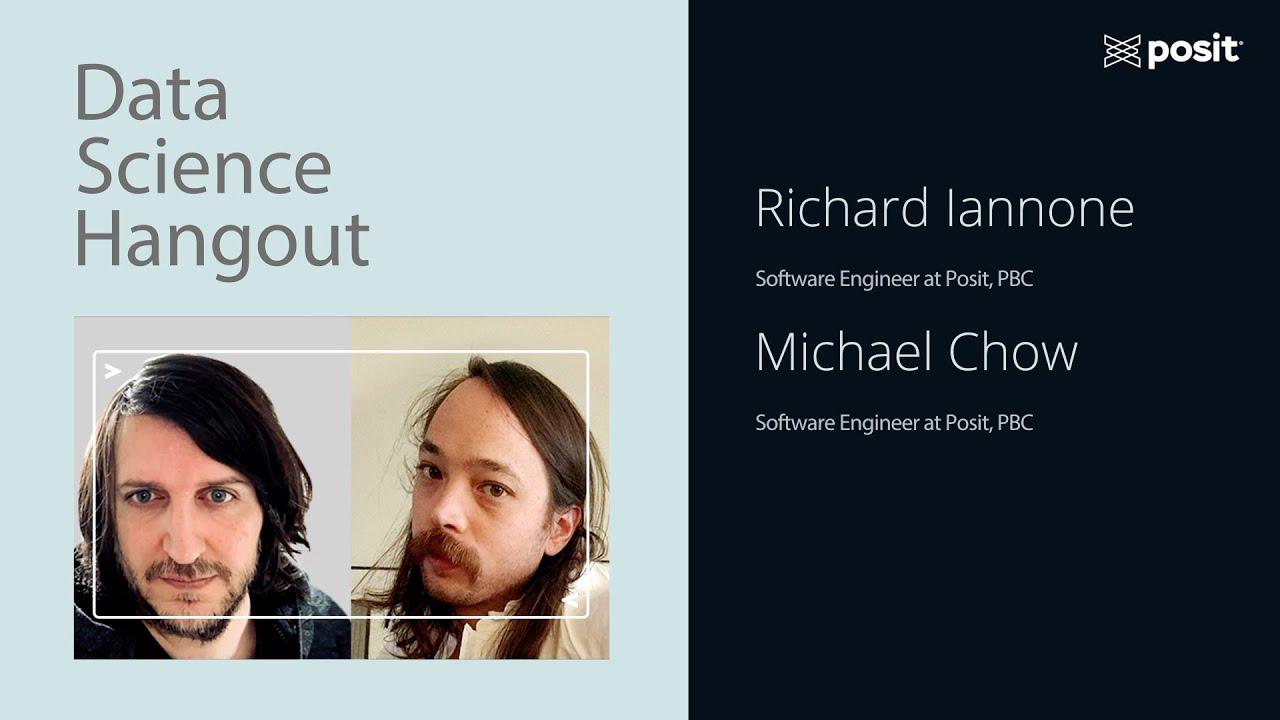 Data Science Hangout

posit

Richard Iannone

Software Engineer at Posit, PBC

Michael Chow

Software Engineer at Posit, PBC